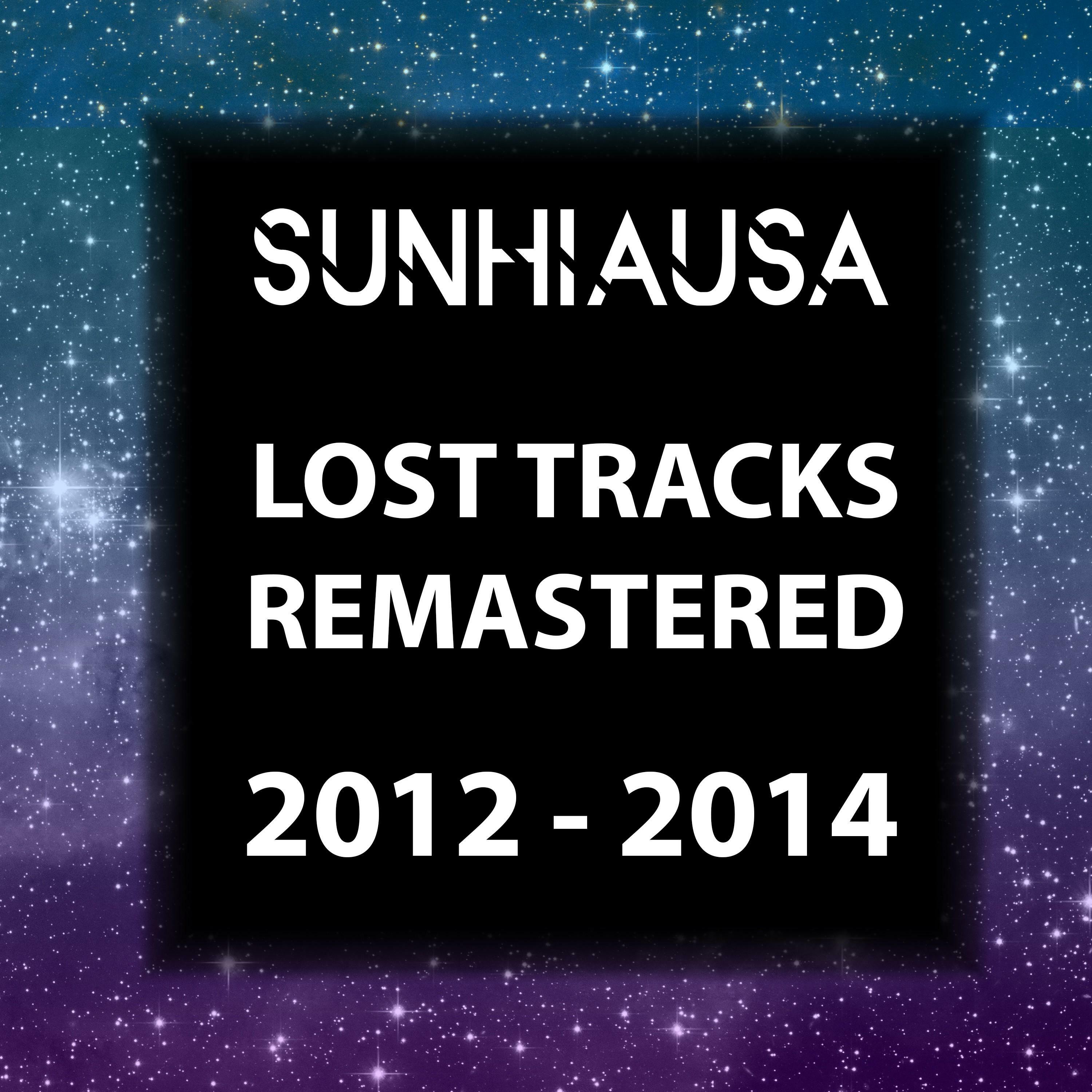 SUNHIAUSA

LOST TRACKS
REMASTERED

2012 - 2014